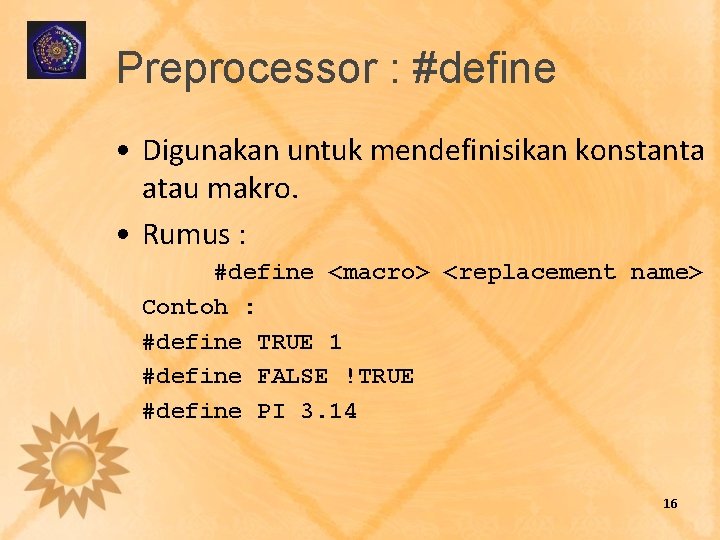 Preprocessor : #define

• Digunakan untuk mendefinisikan konstanta atau makro.

• Rumus :

#define <macro> <replacement name>

Contoh :

#define TRUE 1

#define FALSE !TRUE

#define PI 3.14

16